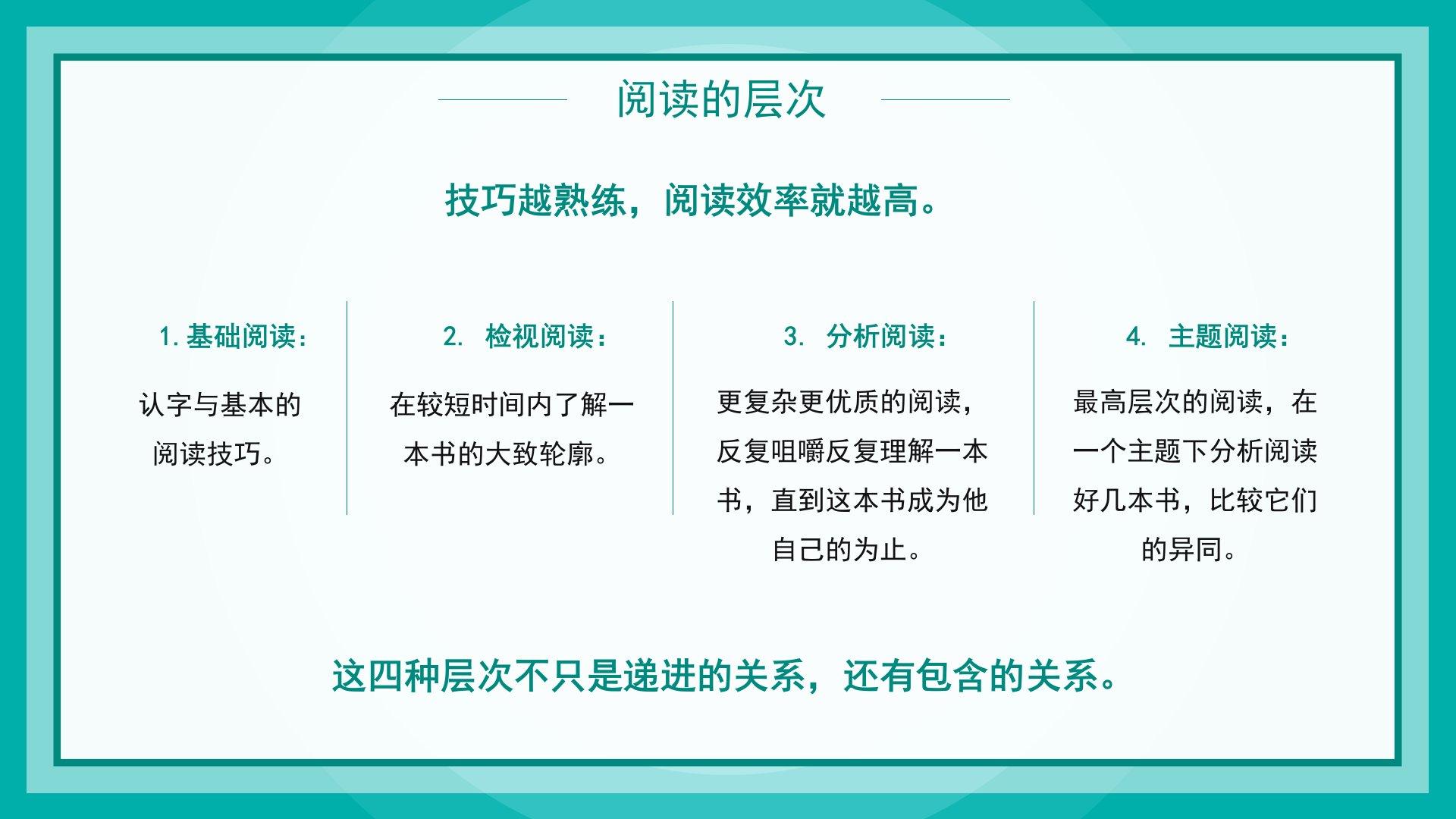 阅读的层次

技巧越熟练，阅读效率就越高。

1. 基础阅读：

认字与基本的阅读技巧。

2. 检视阅读：

在较短时间内了解一本书的大致轮廓。

3. 分析阅读：

更复杂更优质的阅读，反复咀嚼反复理解一本书，直到这本书成为他自己的为止。

4. 主题阅读：

最高层次的阅读，在一个主题下分析阅读好几本书，比较它们的异同。

这四种层次不只是递进的关系，还有包含的关系。